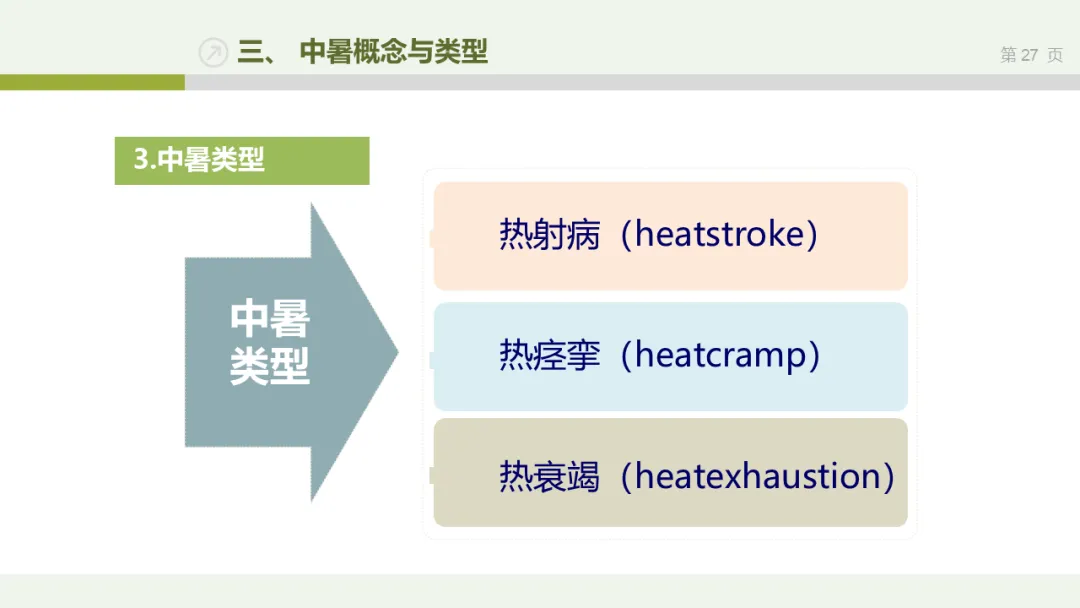 三、 中暑概念与类型

第 27 页

3.中暑类型

中暑类型

热射病（heatstroke）

热痉挛（heatcramp）

热衰竭（heatexhaustion）